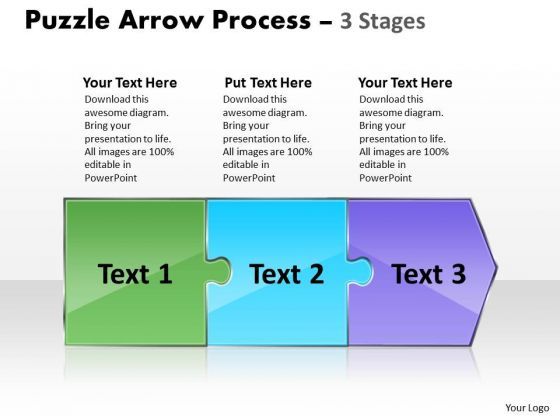 Puzzle Arrow Process – 3 Stages

Your Text Here
Download this awesome diagram. Bring your presentation to life. All images are 100% editable in PowerPoint

Put Text Here
Download this awesome diagram. Bring your presentation to life. All images are 100% editable in PowerPoint

Your Text Here
Download this awesome diagram. Bring your presentation to life. All images are 100% editable in PowerPoint

Text 1

Text 2

Text 3

Your Logo